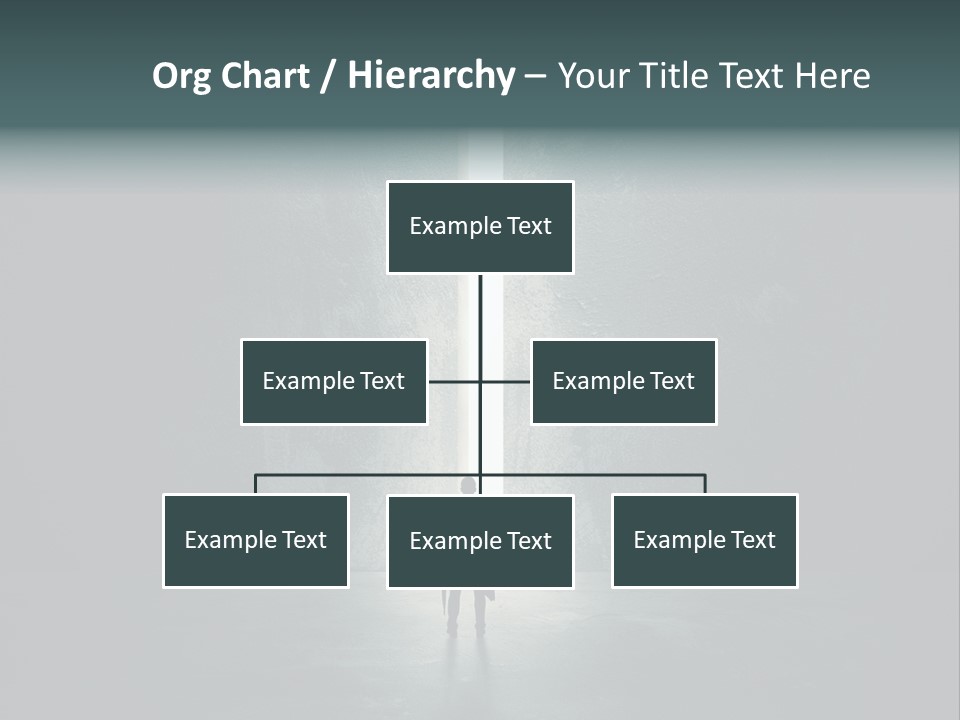 Org Chart / Hierarchy – Your Title Text Here

Example Text

Example Text

Example Text

Example Text

Example Text

Example Text